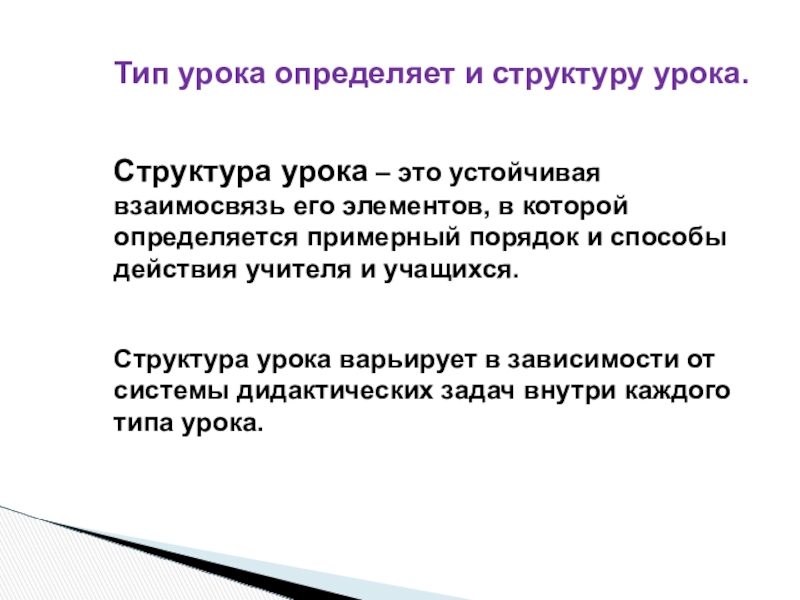 Тип урока определяет и структуру урока.

Структура урока – это устойчивая взаимосвязь его элементов, в которой определяется примерный порядок и способы действия учителя и учащихся.

Структура урока варьирует в зависимости от системы дидактических задач внутри каждого типа урока.